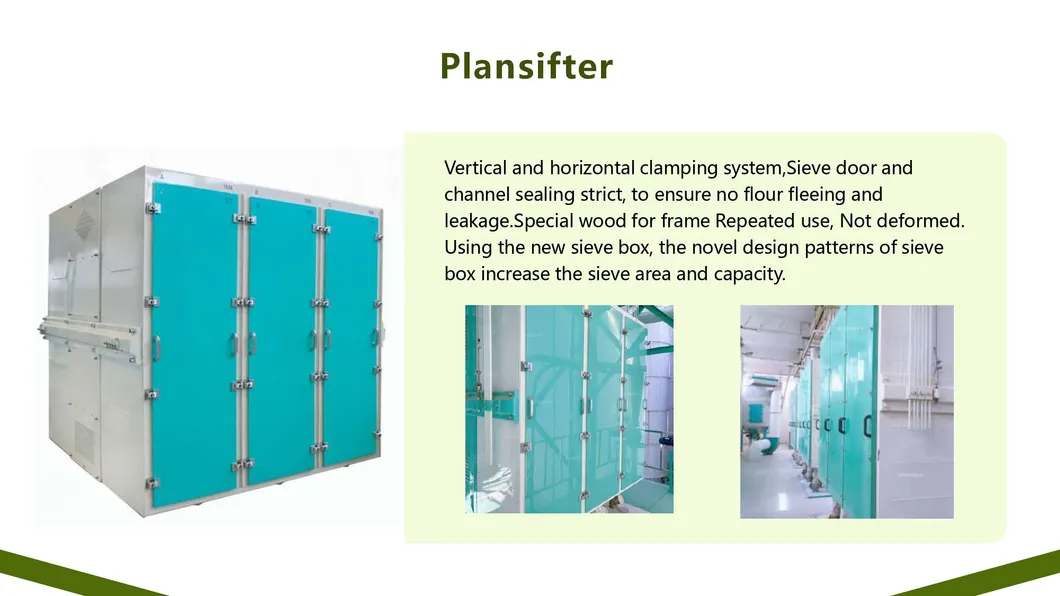 Plansifter

Vertical and horizontal clamping system,Sieve door and channel sealing strict, to ensure no flour fleeing and leakage.Special wood for frame Repeated use, Not deformed. Using the new sieve box, the novel design patterns of sieve box increase the sieve area and capacity.